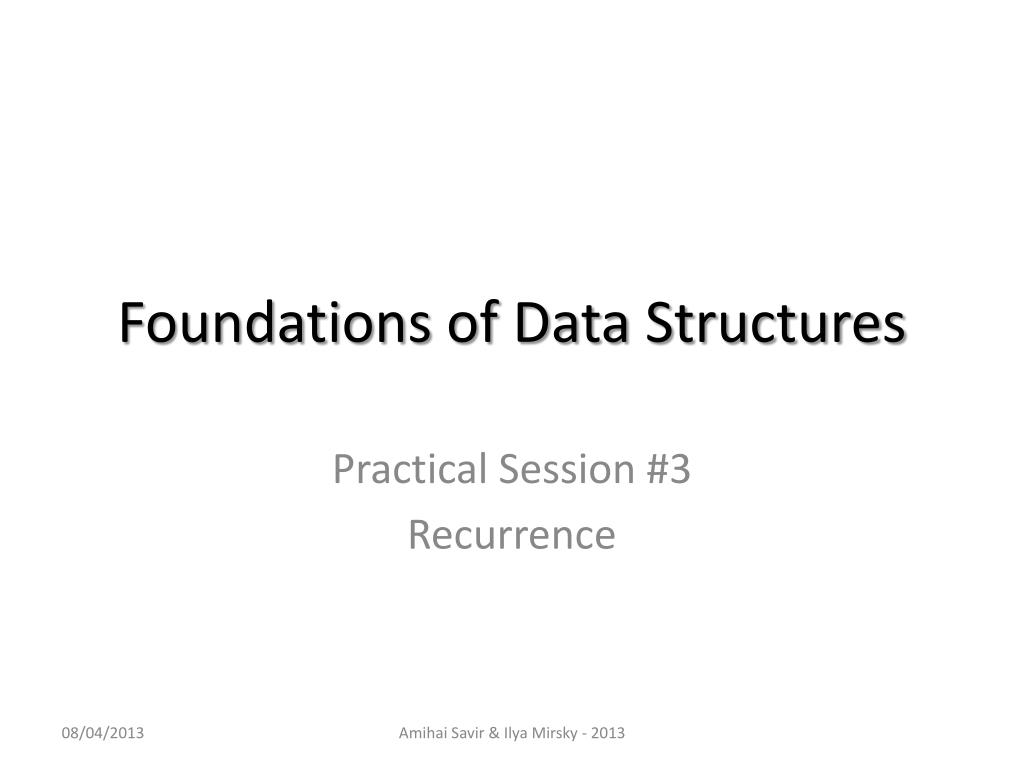 Foundations of Data Structures

Practical Session #3
Recurrence

08/04/2013

Amihai Savir & Ilya Mirsky - 2013